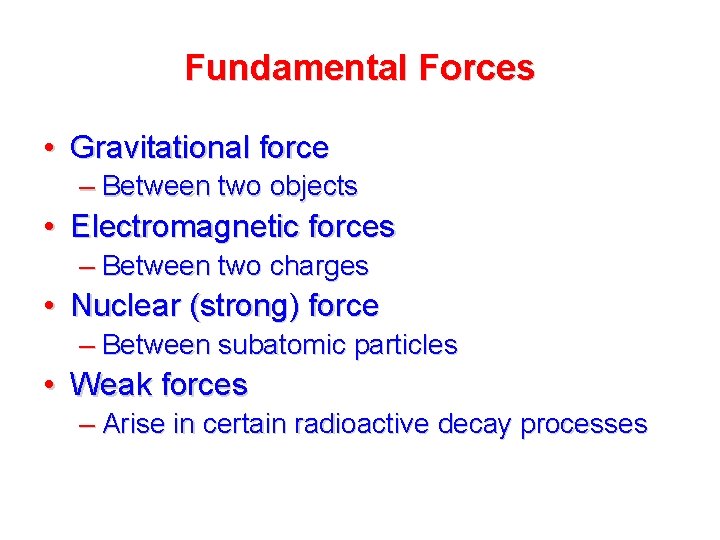 Fundamental Forces

• Gravitational force
– Between two objects
• Electromagnetic forces
– Between two charges
• Nuclear (strong) force
– Between subatomic particles
• Weak forces
– Arise in certain radioactive decay processes